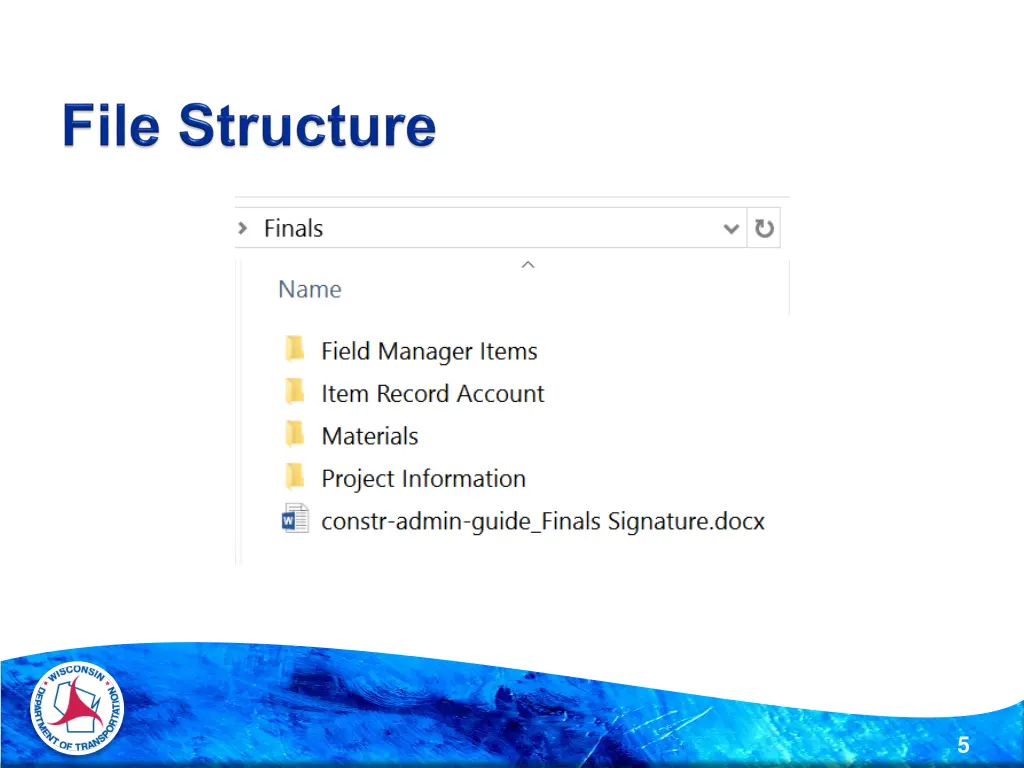 File Structure

Finals

Name

Field Manager Items
Item Record Account
Materials
Project Information
constr-admin-guide_Finals Signature.docx

WISCONSIN DEPARTMENT OF TRANSPORTATION

5